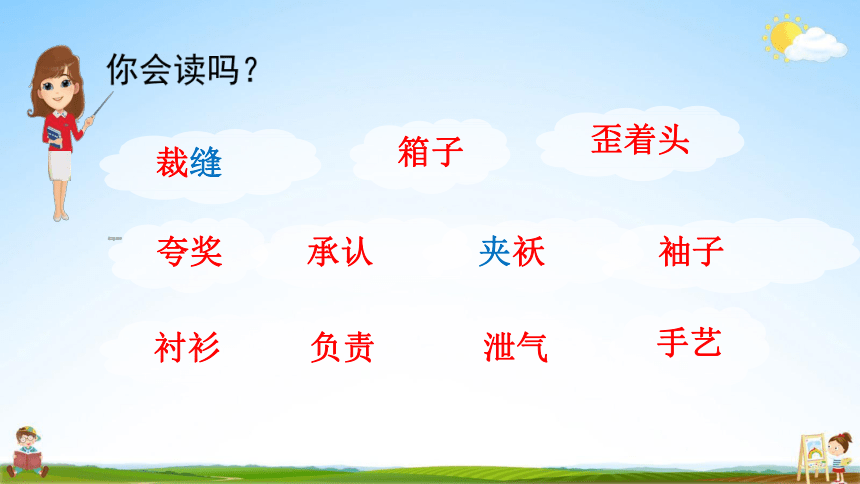 你会读吗？

裁缝　箱子　歪着头

夸奖　承认　夹袄　袖子

衬衫　负责　泄气　手艺